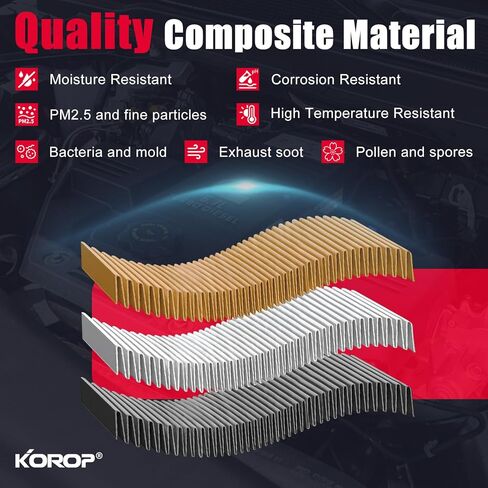 Quality Composite Material

Moisture Resistant

Corrosion Resistant

PM2.5

PM2.5 and fine particles

High Temperature Resistant

Bacteria and mold

Exhaust soot

Pollen and spores

KOROP®